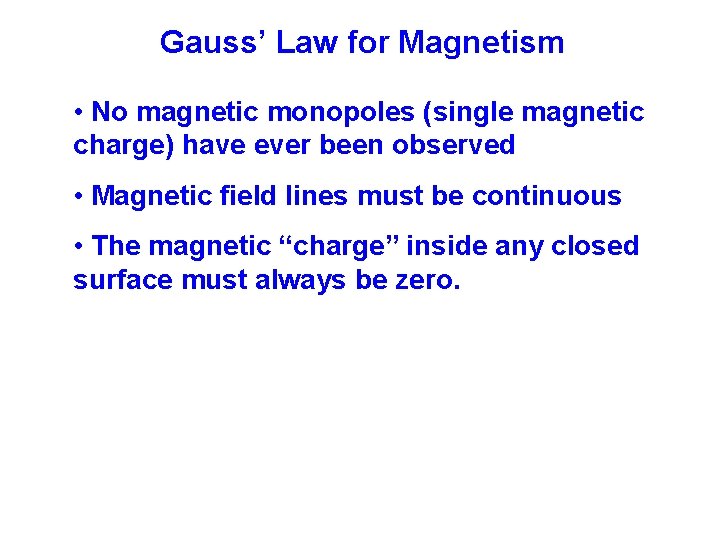 Gauss’ Law for Magnetism

• No magnetic monopoles (single magnetic charge) have ever been observed

• Magnetic field lines must be continuous

• The magnetic “charge” inside any closed surface must always be zero.